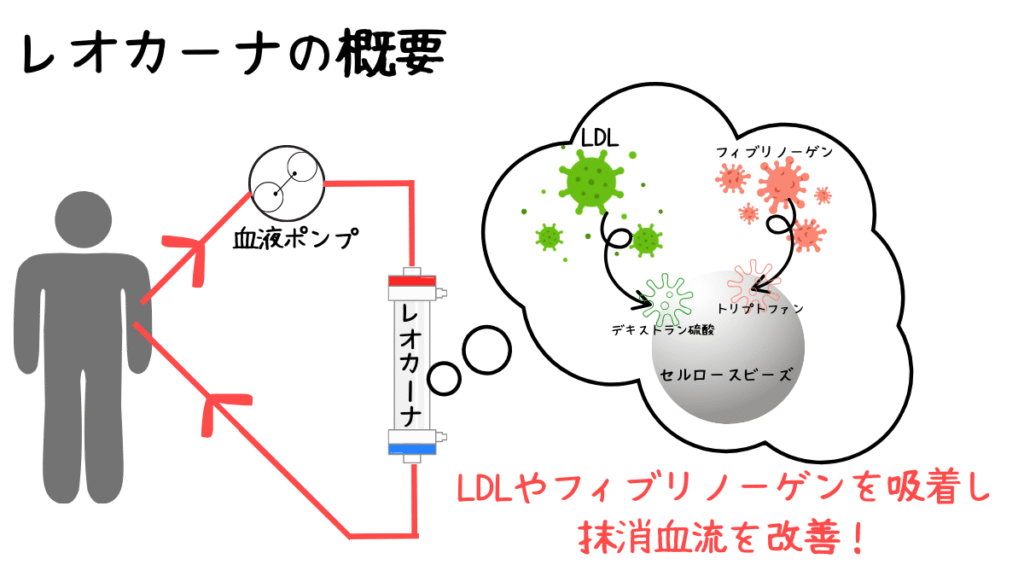 レオカーナの概要

血液ポンプ

レオカーナ

LDL

フィブリノーゲン

デキストラン硫酸

トリプトファン

セルロースビーズ

LDLやフィブリノーゲンを吸着し
抹消血流を改善！